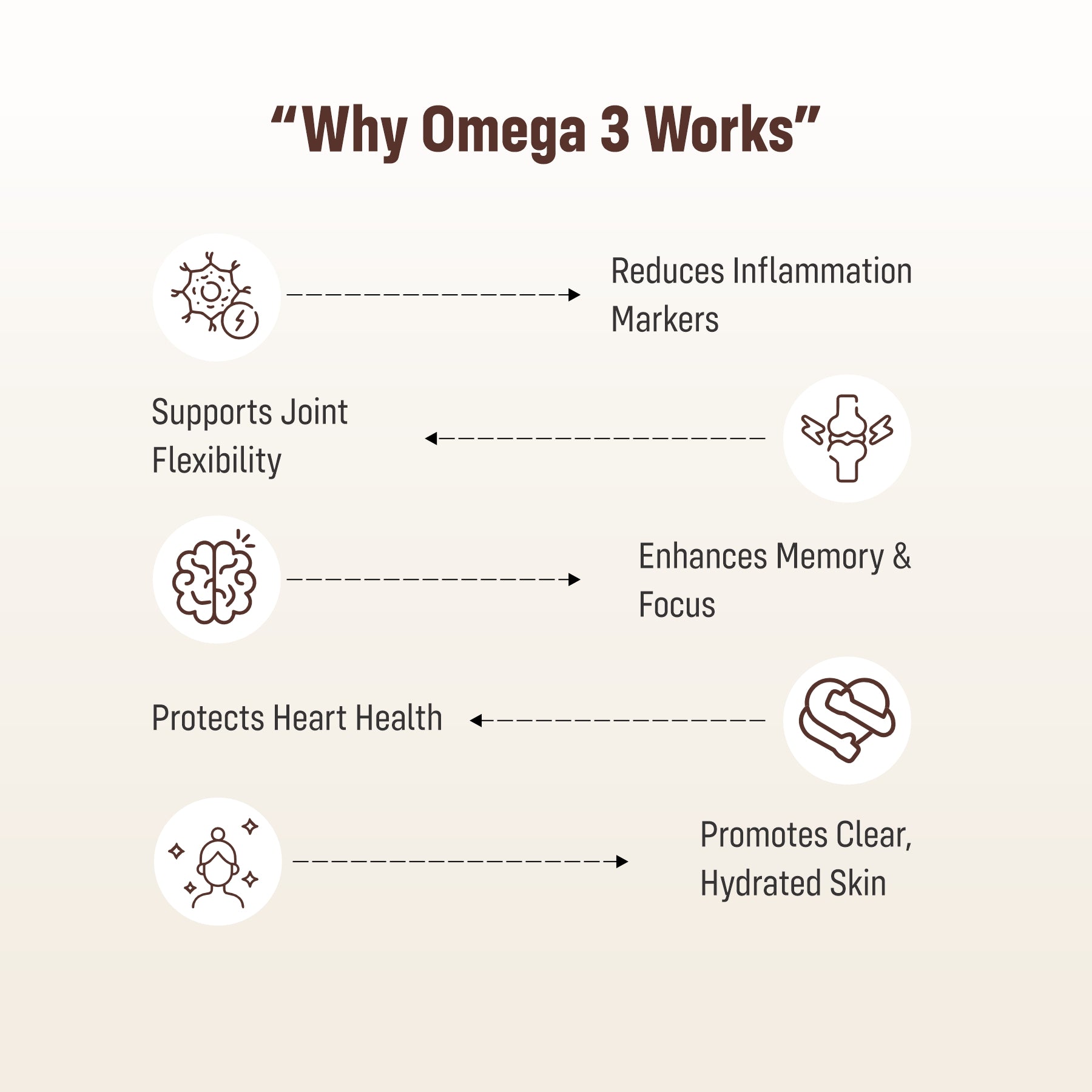 “Why Omega 3 Works”

Reduces Inflammation Markers

Supports Joint Flexibility

Enhances Memory & Focus

Protects Heart Health

Promotes Clear, Hydrated Skin